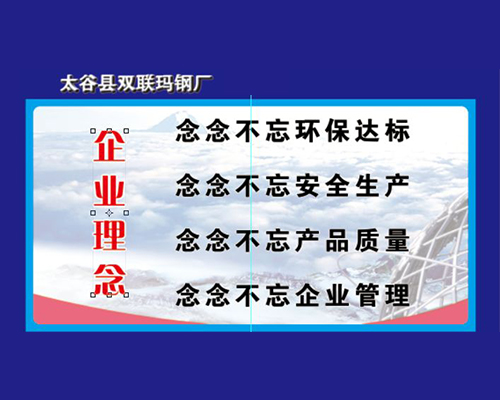 太谷县双联玛钢厂

企业理念

念念不忘环保达标

念念不忘安全生产

念念不忘产品质量

念念不忘企业管理